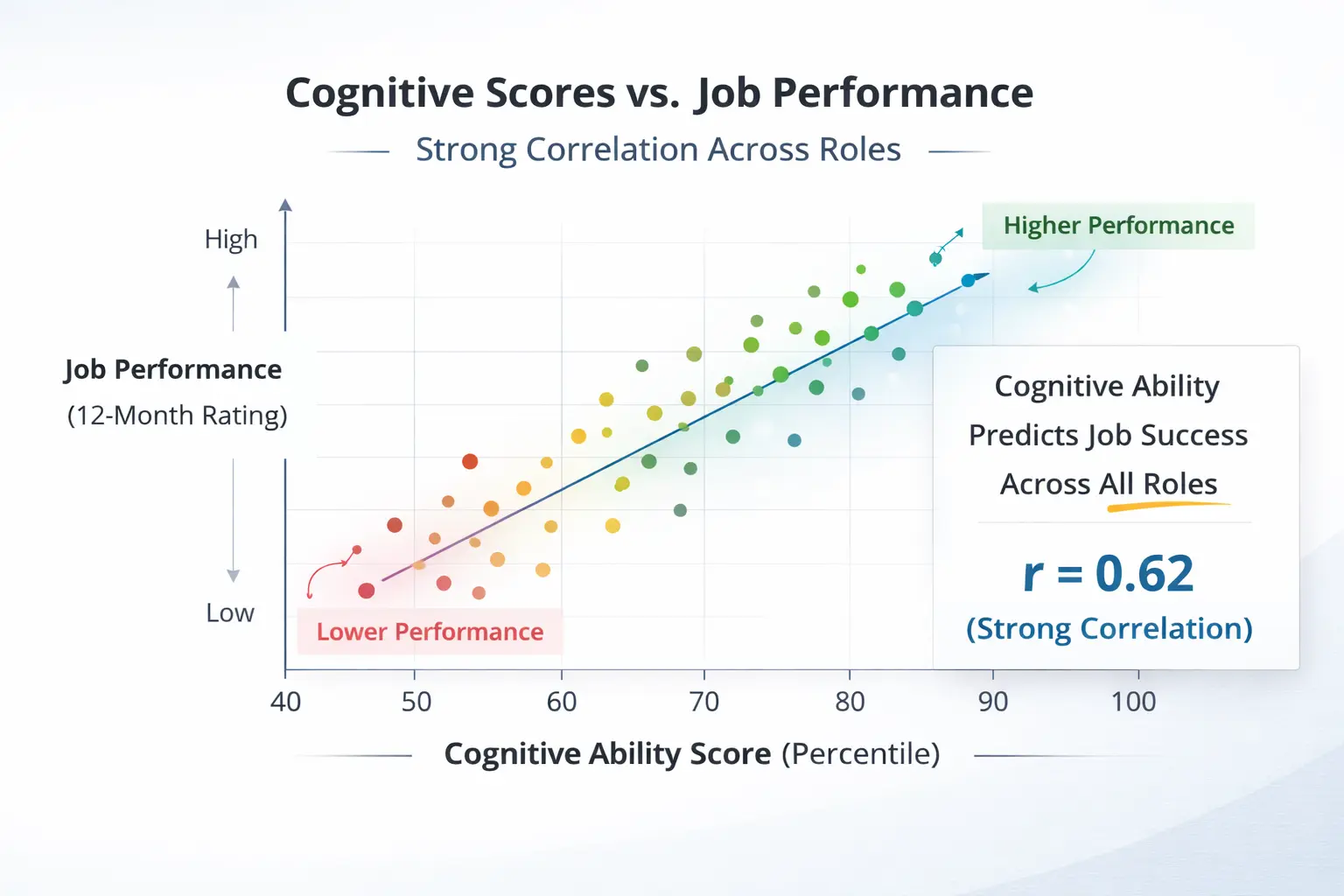 Cognitive Scores vs. Job Performance

Strong Correlation Across Roles

High

Job Performance
(12-Month Rating)

Low

Higher Performance

Lower Performance

Cognitive Ability Predicts Job Success Across All Roles

r = 0.62
(Strong Correlation)

40 50 60 70 80 90 100

Cognitive Ability Score (Percentile)